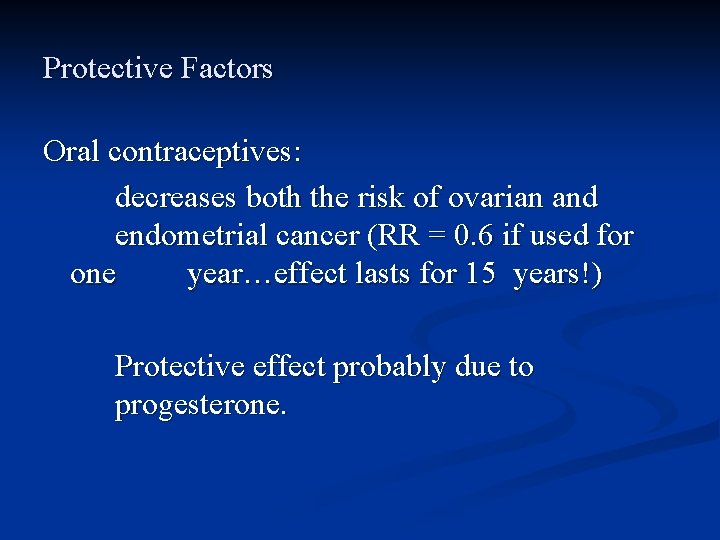 Protective Factors

Oral contraceptives:

decreases both the risk of ovarian and endometrial cancer (RR = 0.6 if used for one year…effect lasts for 15 years!)

Protective effect probably due to progesterone.